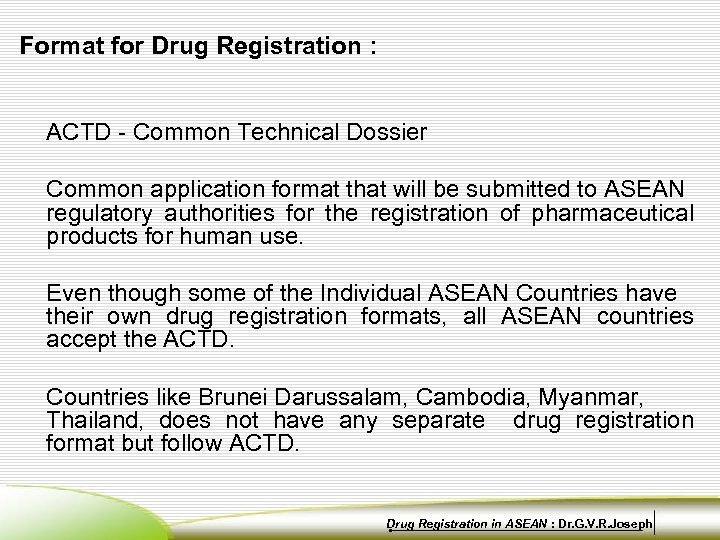 Format for Drug Registration :

ACTD - Common Technical Dossier

Common application format that will be submitted to ASEAN regulatory authorities for the registration of pharmaceutical products for human use.

Even though some of the Individual ASEAN Countries have their own drug registration formats, all ASEAN countries accept the ACTD.

Countries like Brunei Darussalam, Cambodia, Myanmar, Thailand, does not have any separate drug registration format but follow ACTD.

Drug Registration in ASEAN : Dr.G.V.R.Joseph